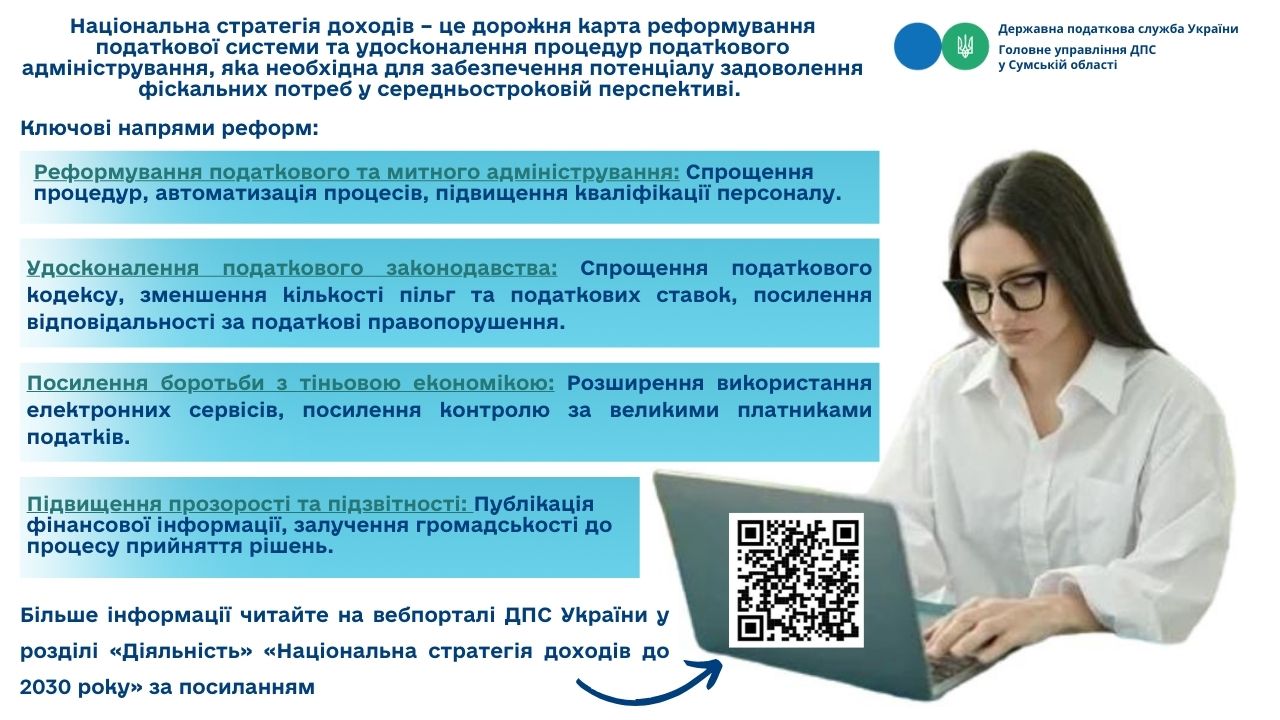 Національна стратегія доходів – це дорожня карта реформування податкової системи та удосконалення процедур податкового адміністрування, яка необхідна для забезпечення потенціалу задоволення фіскальних потреб у середньостроковій перспективі.

Державна податкова служба України
Головне управління ДПС у Сумській області

Ключові напрями реформ:

Реформування податкового та митного адміністрування: Спрощення процедур, автоматизація процесів, підвищення кваліфікації персоналу.

Удосконалення податкового законодавства: Спрощення податкового кодексу, зменшення кількості пільг та податкових ставок, посилення відповідальності за податкові правопорушення.

Посилення боротьби з тіньовою економікою: Розширення використання електронних сервісів, посилення контролю за великими платниками податків.

Підвищення прозорості та підзвітності: Публікація фінансової інформації, залучення громадськості до процесу прийняття рішень.

Більше інформації читайте на вебпорталі ДПС України у розділі «Діяльність» «Національна стратегія доходів до 2030 року» за посиланням